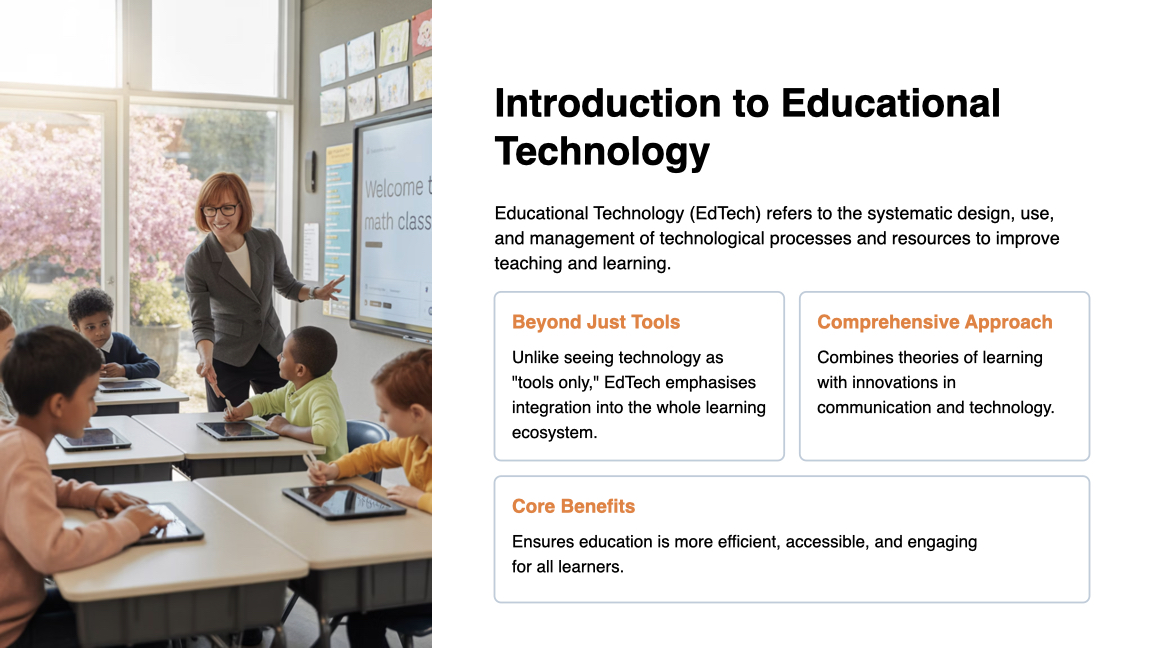 Welcome t
math class

Introduction to Educational Technology

Educational Technology (EdTech) refers to the systematic design, use, and management of technological processes and resources to improve teaching and learning.

Beyond Just Tools

Unlike seeing technology as "tools only," EdTech emphasises integration into the whole learning ecosystem.

Comprehensive Approach

Combines theories of learning with innovations in communication and technology.

Core Benefits

Ensures education is more efficient, accessible, and engaging for all learners.